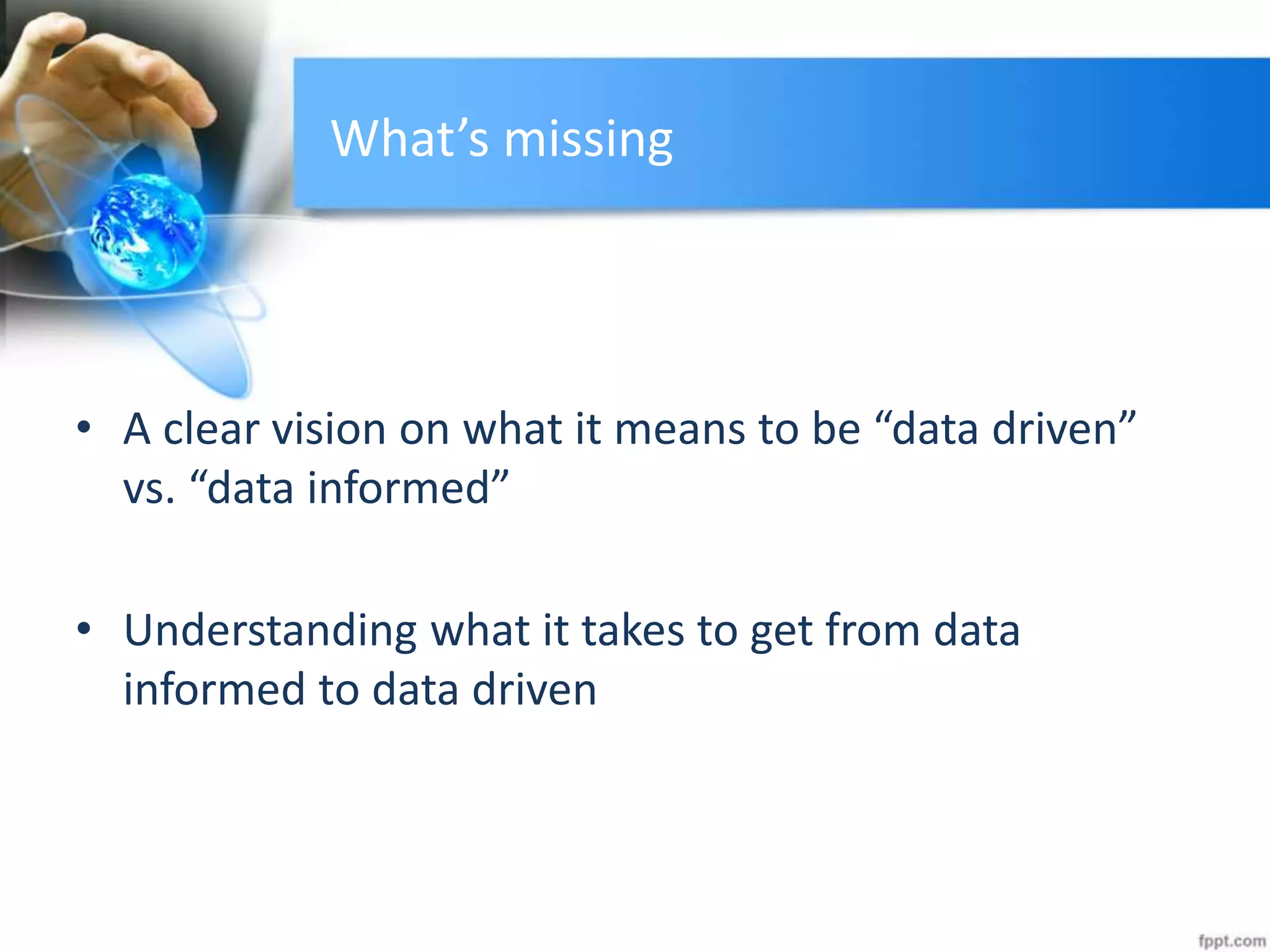 What’s missing

• A clear vision on what it means to be “data driven” vs. “data informed”

• Understanding what it takes to get from data informed to data driven

fppt.com